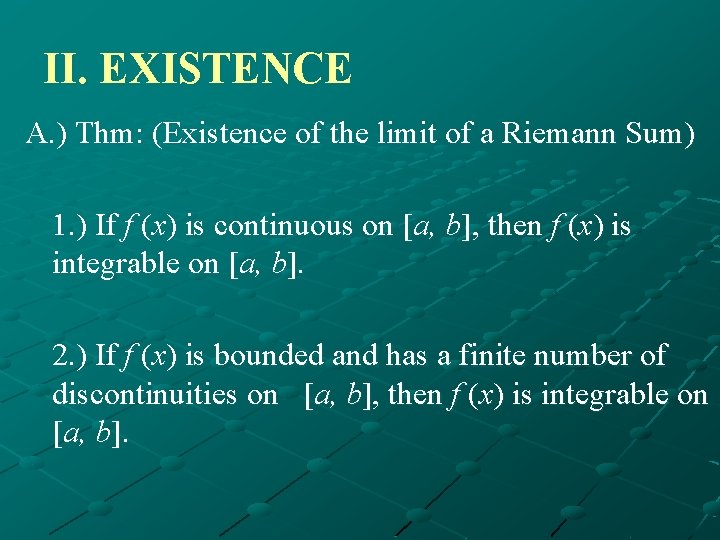 II. EXISTENCE

A.) Thm: (Existence of the limit of a Riemann Sum)

1.) If $f(x)$ is continuous on $[a, b]$, then $f(x)$ is integrable on $[a, b]$.

2.) If $f(x)$ is bounded and has a finite number of discontinuities on $[a, b]$, then $f(x)$ is integrable on $[a, b]$.